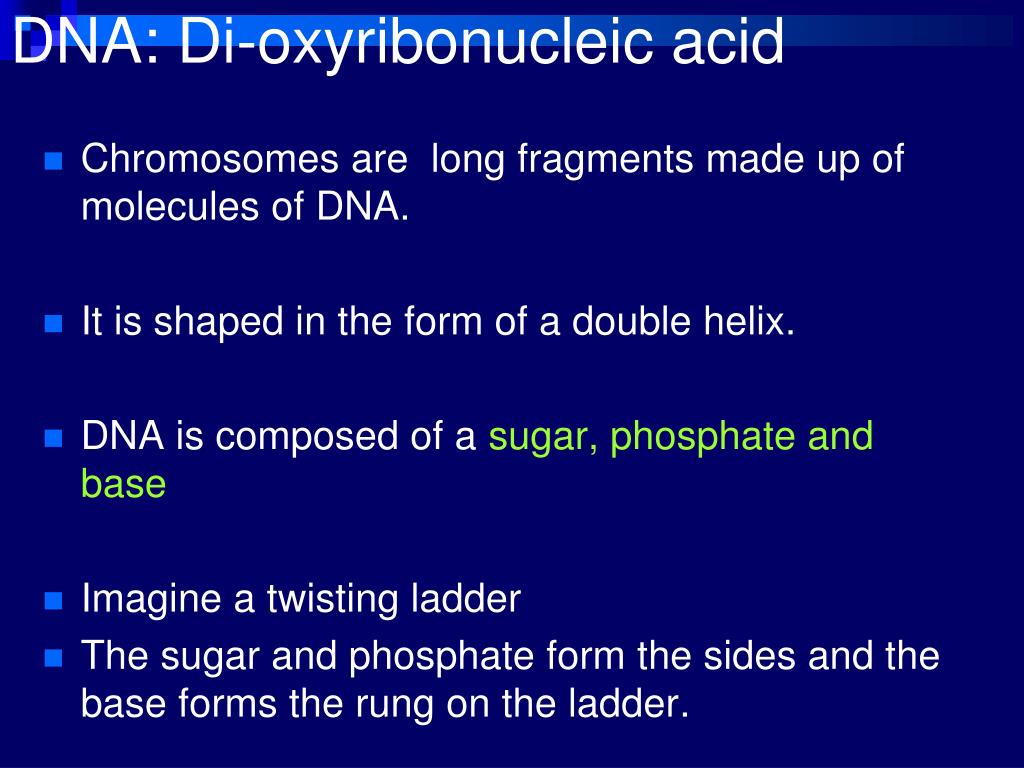 DNA: Di-oxyribonucleic acid

Chromosomes are  long fragments made up of molecules of DNA.

It is shaped in the form of a double helix.

DNA is composed of a sugar, phosphate and base

Imagine a twisting ladder

The sugar and phosphate form the sides and the base forms the rung on the ladder.